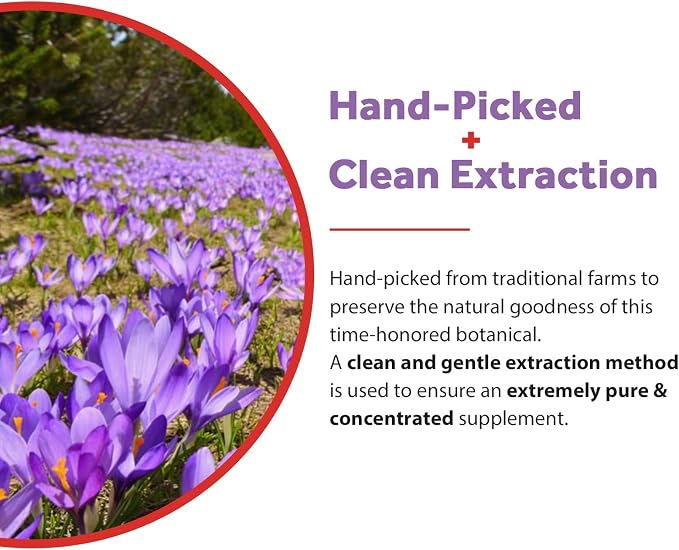 Hand-Picked
+
Clean Extraction

Hand-picked from traditional farms to preserve the natural goodness of this time-honored botanical.
A clean and gentle extraction method is used to ensure an extremely pure & concentrated supplement.